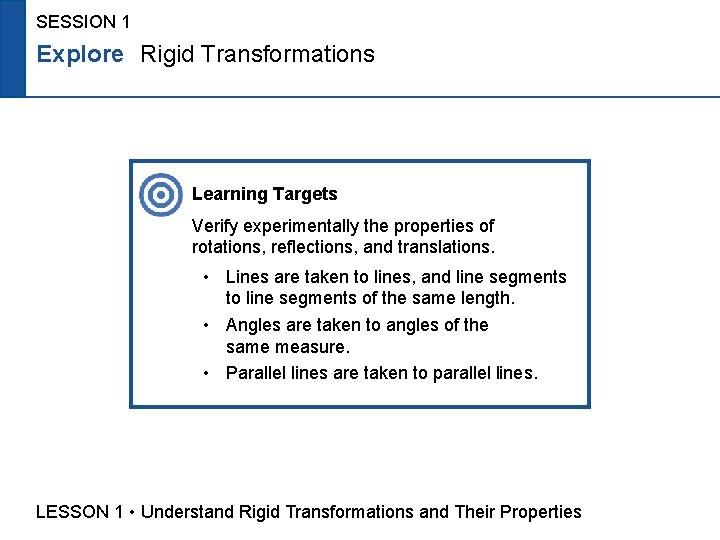 SESSION 1

Explore Rigid Transformations

Learning Targets

Verify experimentally the properties of rotations, reflections, and translations.

• Lines are taken to lines, and line segments to line segments of the same length.
• Angles are taken to angles of the same measure.
• Parallel lines are taken to parallel lines.

LESSON 1 • Understand Rigid Transformations and Their Properties